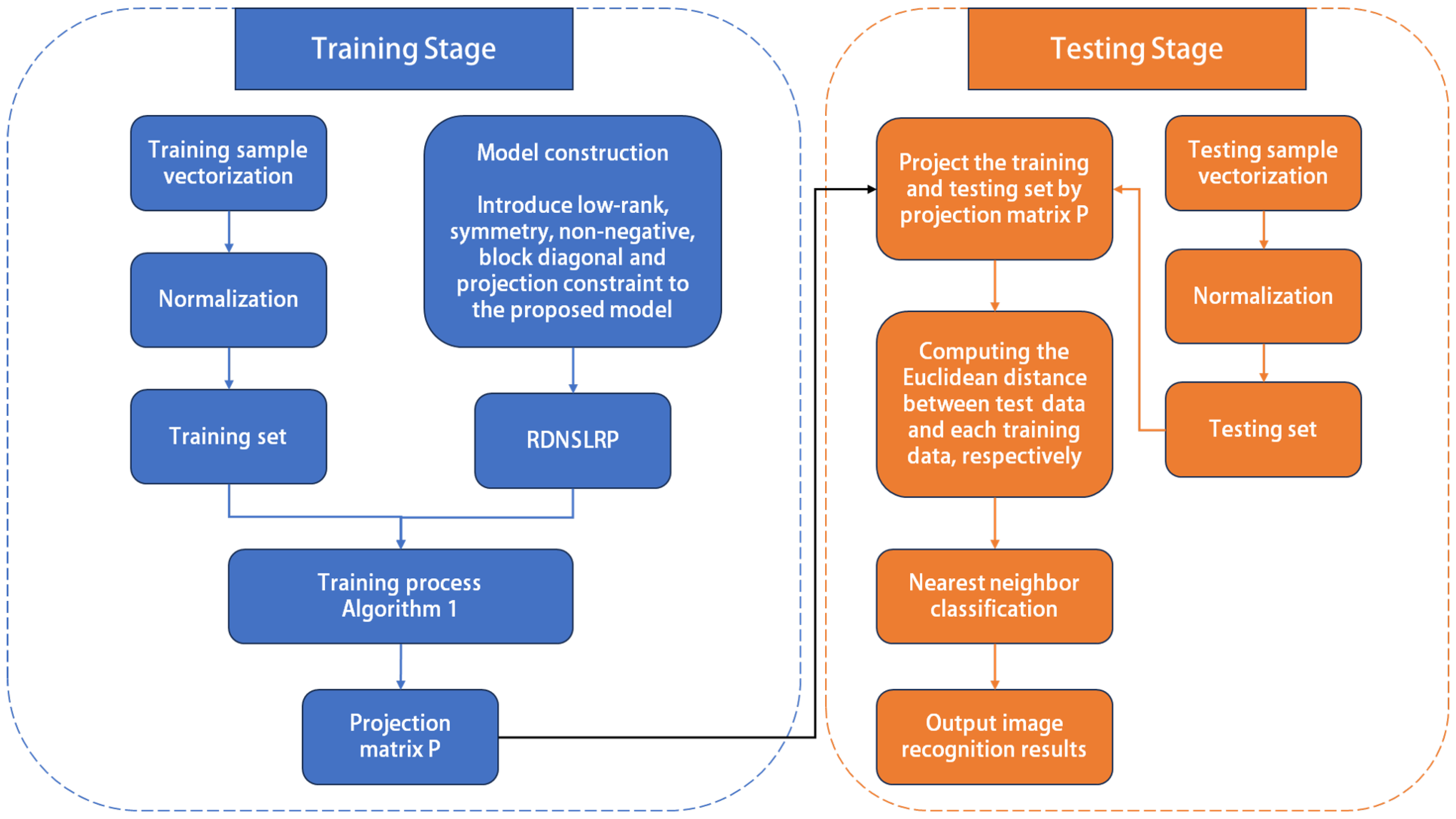 Training Stage

Training sample vectorization

Normalization

Training set

Model construction

Introduce low-rank, symmetry, non-negative, block diagonal and projection constraint to the proposed model

RDNSLRP

Training process Algorithm 1

Projection matrix P

Testing Stage

Project the training and testing set by projection matrix P

Computing the Euclidean distance between test data and each training data, respectively

Nearest neighbor classification

Output image recognition results

Testing sample vectorization

Normalization

Testing set